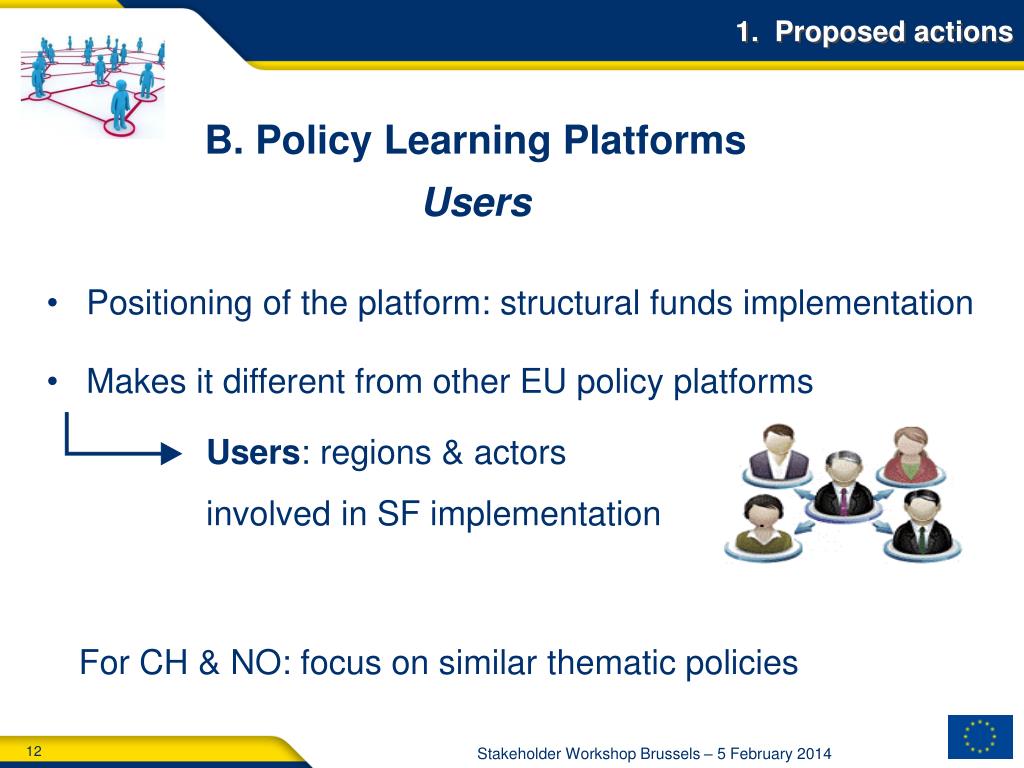 1. Proposed actions

B. Policy Learning Platforms

Users

• Positioning of the platform: structural funds implementation

• Makes it different from other EU policy platforms

Users: regions & actors involved in SF implementation

For CH & NO: focus on similar thematic policies

12

Stakeholder Workshop Brussels – 5 February 2014